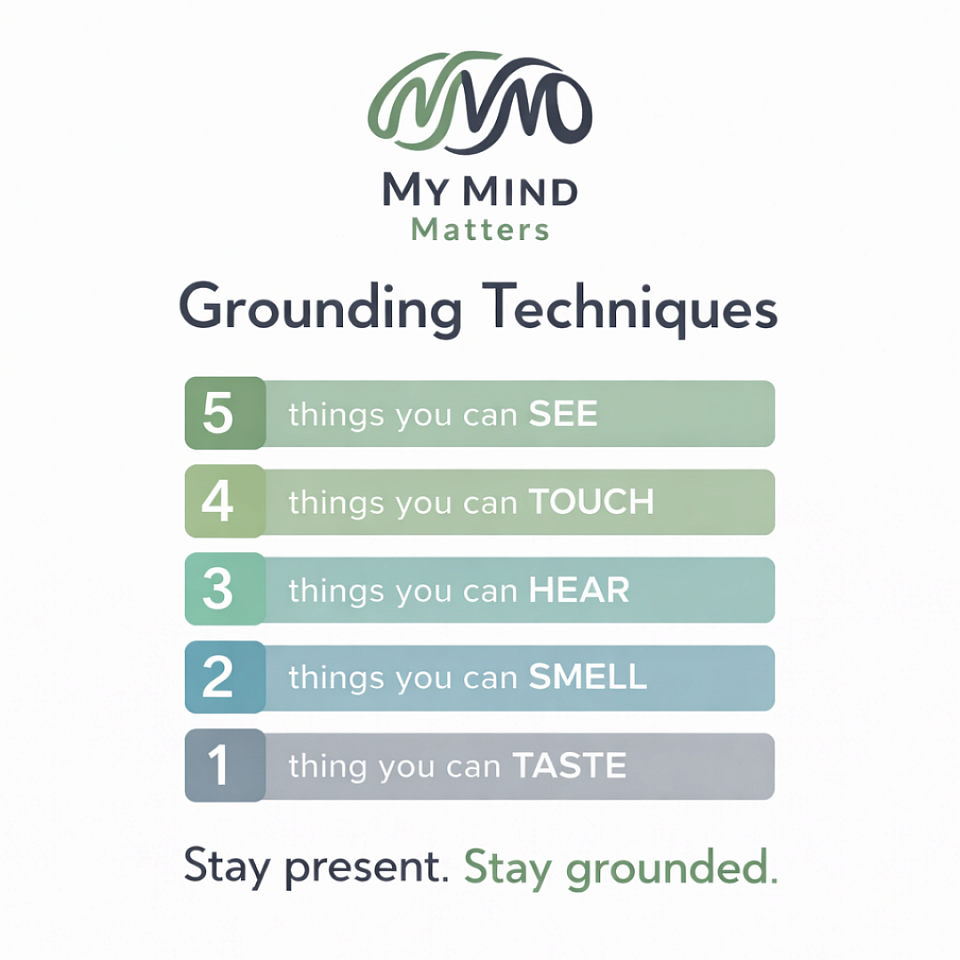 MY MIND
Matters

Grounding Techniques

5 things you can SEE

4 things you can TOUCH

3 things you can HEAR

2 things you can SMELL

1 thing you can TASTE

Stay present. Stay grounded.